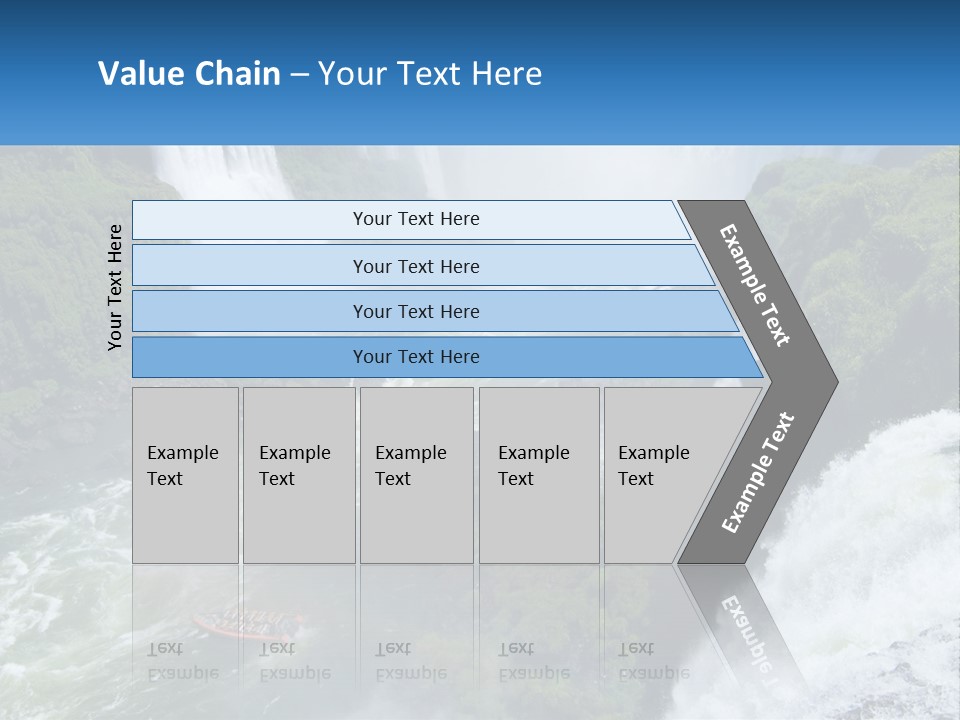 Value Chain – Your Text Here

Your Text Here

Your Text Here

Your Text Here

Your Text Here

Your Text Here

Example Text

Example Text

Example Text

Example Text

Example Text

Example Text

Example Text